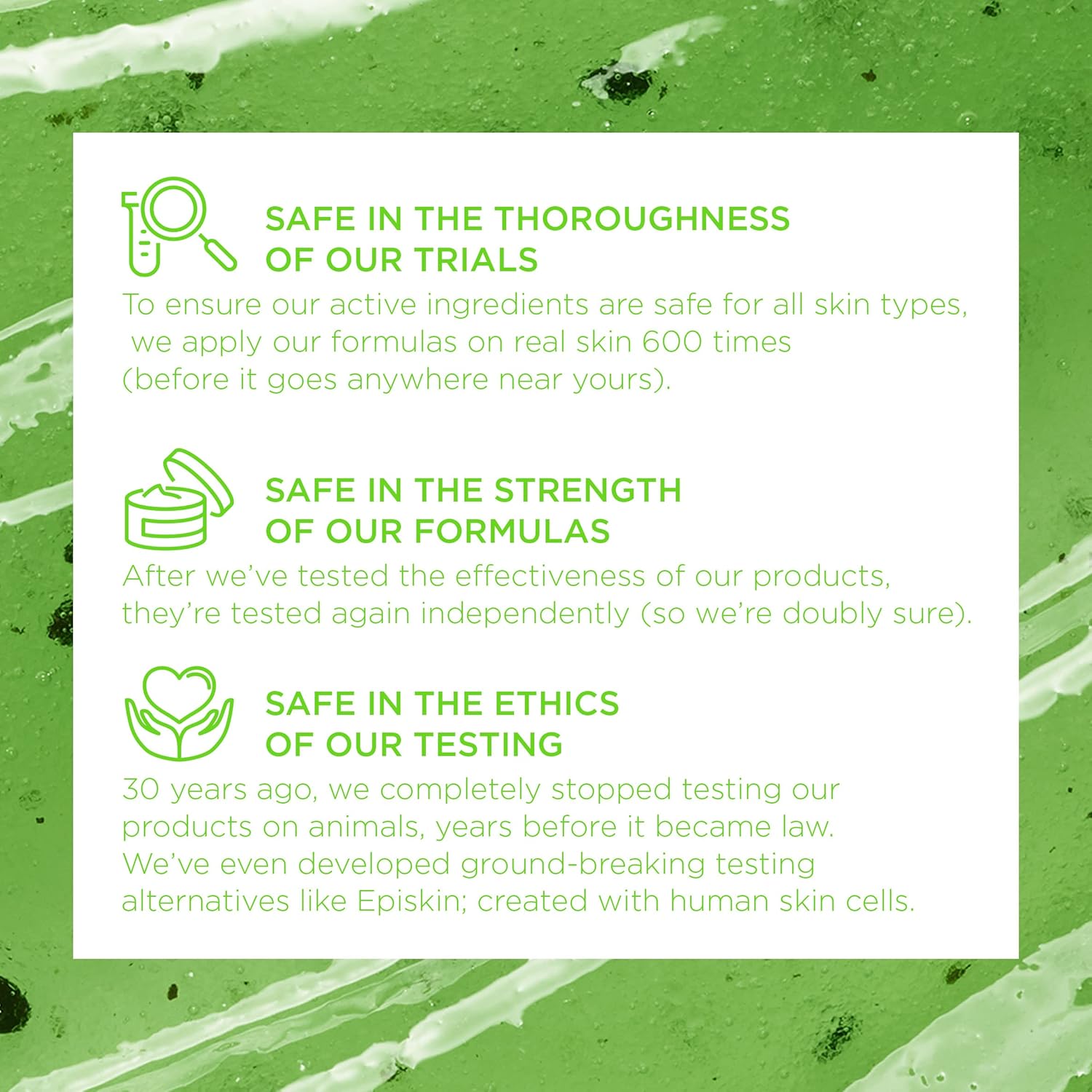 SAFE IN THE THOROUGHNESS OF OUR TRIALS

To ensure our active ingredients are safe for all skin types, we apply our formulas on real skin 600 times (before it goes anywhere near yours).

SAFE IN THE STRENGTH OF OUR FORMULAS

After we've tested the effectiveness of our products, they're tested again independently (so we're doubly sure).

SAFE IN THE ETHICS OF OUR TESTING

30 years ago, we completely stopped testing our products on animals, years before it became law. We've even developed ground-breaking testing alternatives like Episkin; created with human skin cells.